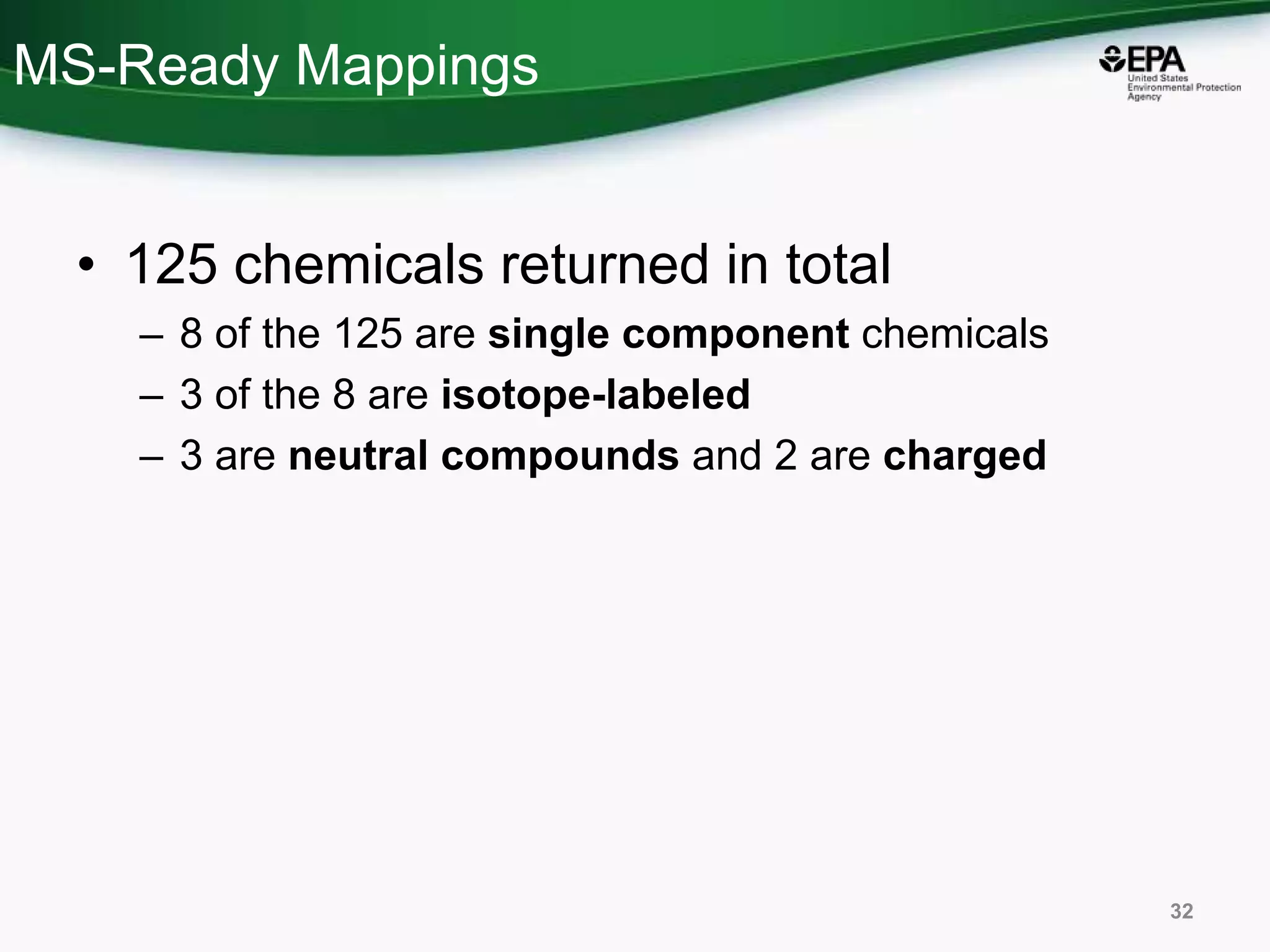 MS-Ready Mappings

EPA
United States Environmental Protection Agency

• 125 chemicals returned in total
– 8 of the 125 are single component chemicals
– 3 of the 8 are isotope-labeled
– 3 are neutral compounds and 2 are charged

32